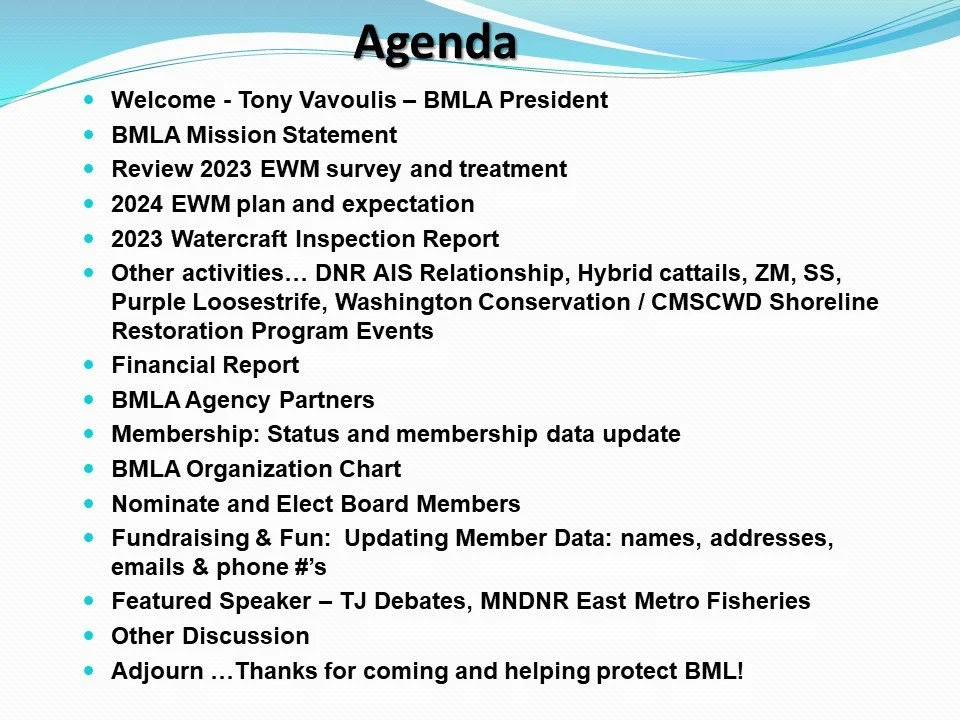 Agenda

- Welcome - Tony Vavoulis – BMLA President
- BMLA Mission Statement
- Review 2023 EWM survey and treatment
- 2024 EWM plan and expectation
- 2023 Watercraft Inspection Report
- Other activities… DNR AIS Relationship, Hybrid cattails, ZM, SS, Purple Loosestrife, Washington Conservation / CMSCWD Shoreline Restoration Program Events
- Financial Report
- BMLA Agency Partners
- Membership: Status and membership data update
- BMLA Organization Chart
- Nominate and Elect Board Members
- Fundraising & Fun: Updating Member Data: names, addresses, emails & phone #'s
- Featured Speaker – TJ Debates, MNDNR East Metro Fisheries
- Other Discussion
- Adjourn …Thanks for coming and helping protect BML!